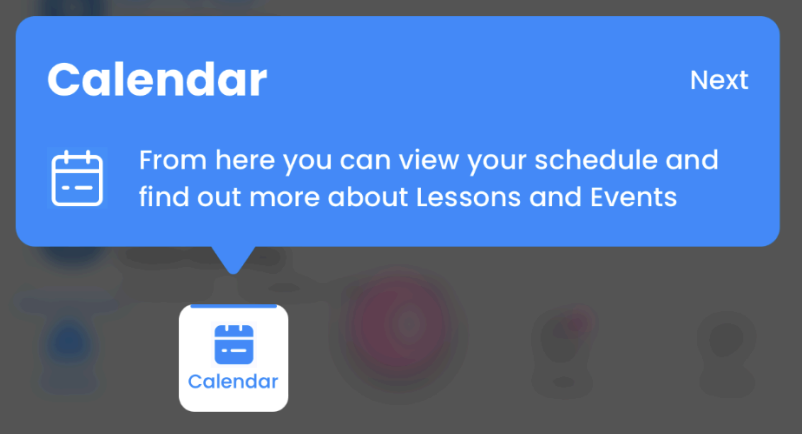 Calendar

Next

From here you can view your schedule and find out more about Lessons and Events

Calendar